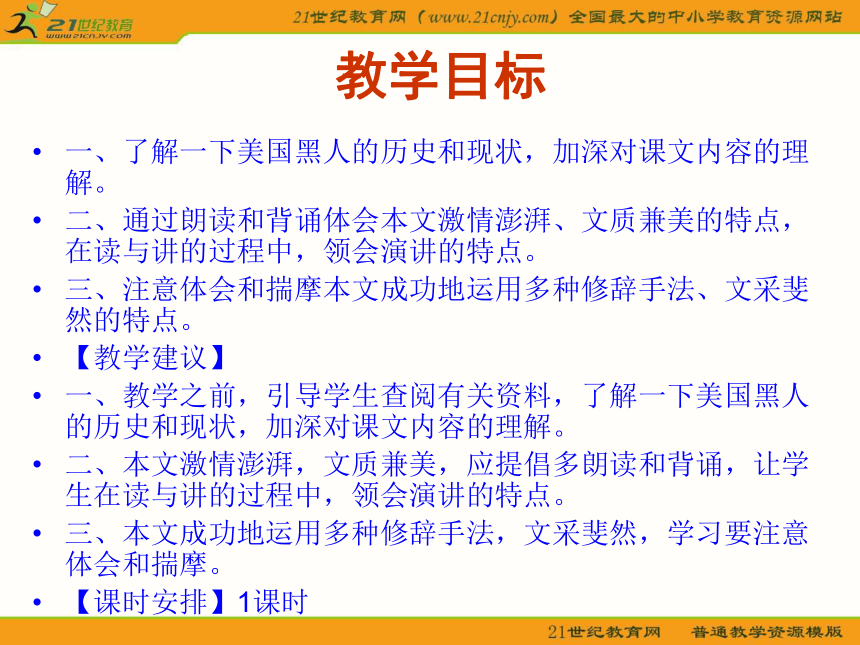 21世纪教育
www.21cnjy.com
21世纪教育网（www.21cnjy.com）全国最大的中小学教育资源网站

教学目标

• 一、了解一下美国黑人的历史和现状，加深对课文内容的理解。
• 二、通过朗读和背诵体会本文激情澎湃、文质兼美的特点，在读与讲的过程中，领会演讲的特点。
• 三、注意体会和揣摩本文成功地运用多种修辞手法、文采斐然的特点。
• 【教学建议】
• 一、教学之前，引导学生查阅有关资料，了解一下美国黑人的历史和现状，加深对课文内容的理解。
• 二、本文激情澎湃，文质兼美，应提倡多朗读和背诵，让学生在读与讲的过程中，领会演讲的特点。
• 三、本文成功地运用多种修辞手法，文采斐然，学习要注意体会和揣摩。
• 【课时安排】1课时

21世纪教育网 普通教学资源模版